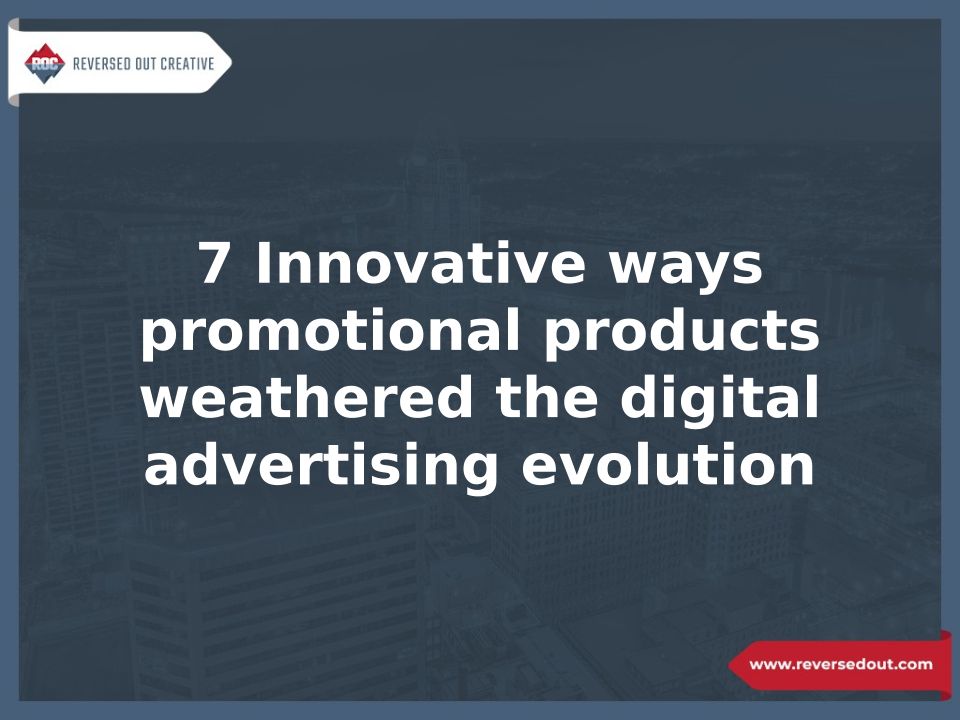 ROC REVERSED OUT CREATIVE

7 Innovative ways promotional products weathered the digital advertising evolution

www.reversedout.com